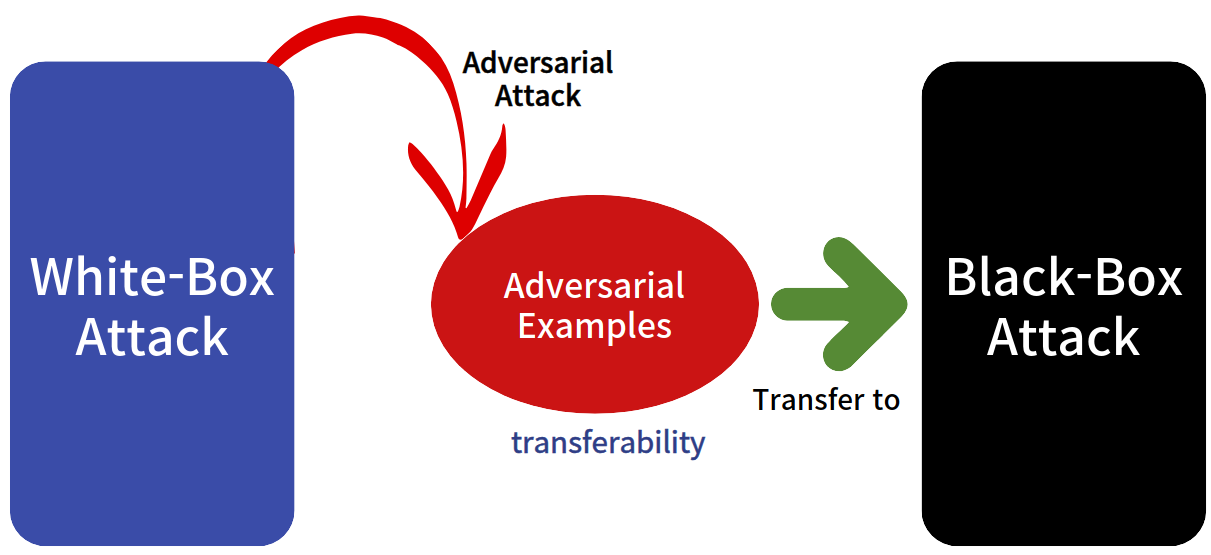 White-Box Attack

Adversarial Attack

Adversarial Examples

transferability

Transfer to

Black-Box Attack